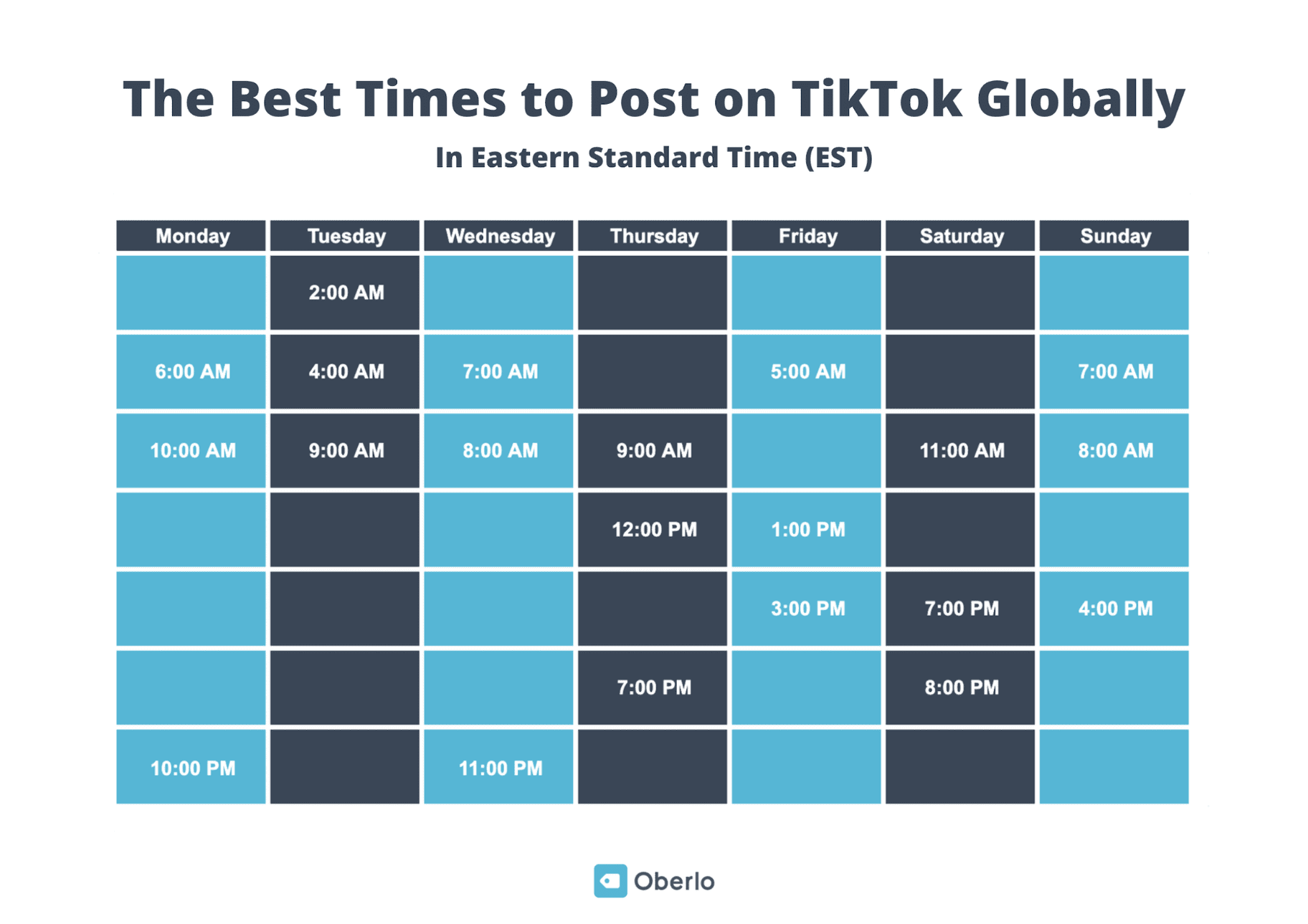 The Best Times to Post on TikTok Globally

In Eastern Standard Time (EST)

| Monday | Tuesday | Wednesday | Thursday | Friday | Saturday | Sunday |
|---|---|---|---|---|---|---|
| | 2:00 AM | | | | | |
| 6:00 AM | 4:00 AM | 7:00 AM | | 5:00 AM | | 7:00 AM |
| 10:00 AM | 9:00 AM | 8:00 AM | 9:00 AM | | 11:00 AM | 8:00 AM |
| | | | 12:00 PM | 1:00 PM | | |
| | | | | 3:00 PM | 7:00 PM | 4:00 PM |
| | | | 7:00 PM | | 8:00 PM | |
| 10:00 PM | | 11:00 PM | | | | |

Oberlo